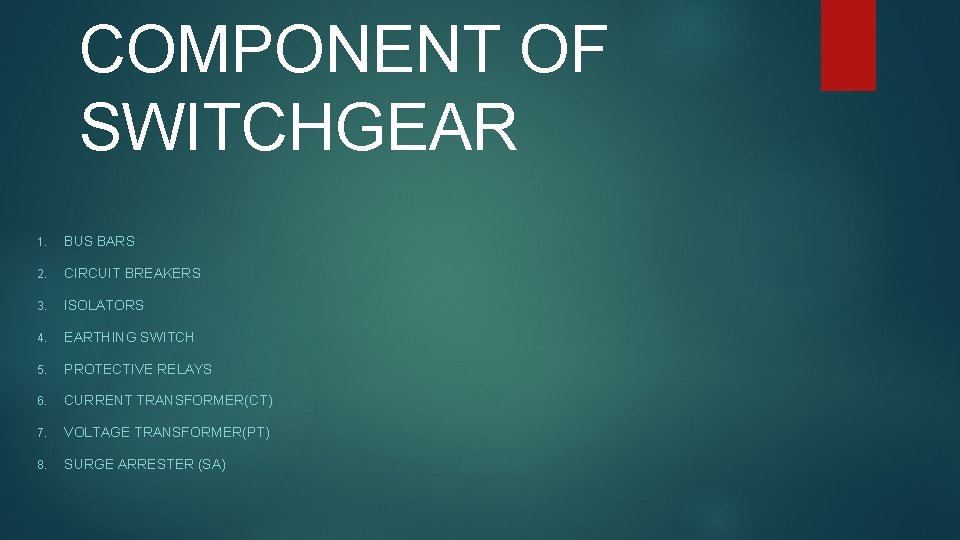 COMPONENT OF SWITCHGEAR

1. BUS BARS
2. CIRCUIT BREAKERS
3. ISOLATORS
4. EARTHING SWITCH
5. PROTECTIVE RELAYS
6. CURRENT TRANSFORMER(CT)
7. VOLTAGE TRANSFORMER(PT)
8. SURGE ARRESTER (SA)